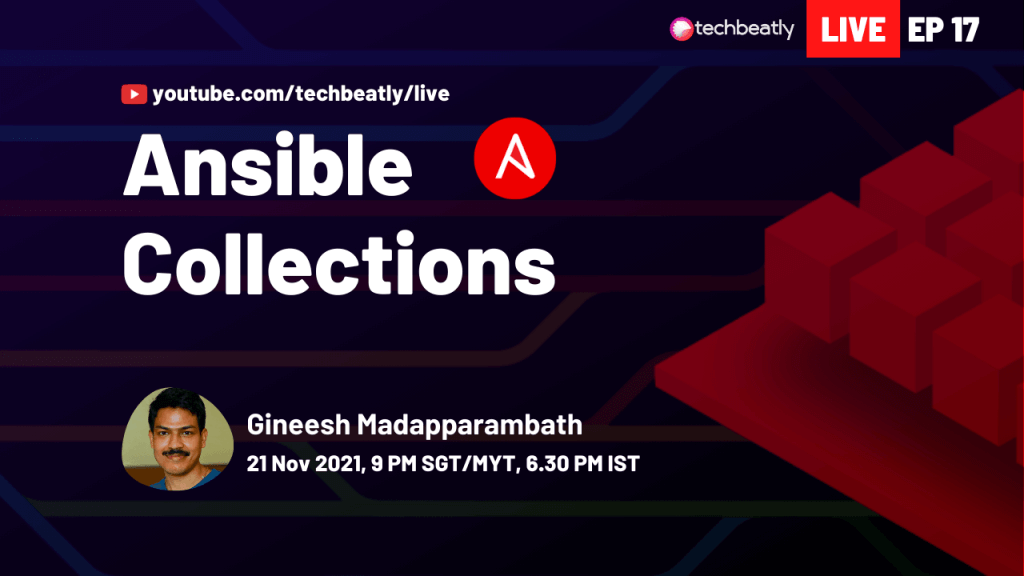 techbeatly LIVE EP 17

youtube.com/techbeatly/live

Ansible Collections

Gineesh Madapparambath

21 Nov 2021, 9 PM SGT/MYT, 6.30 PM IST